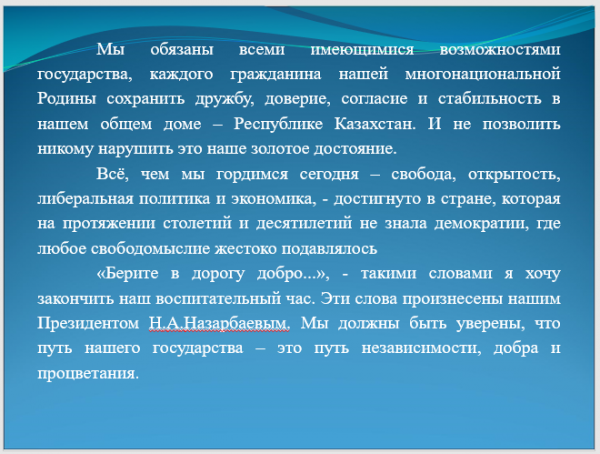 Мы обязаны всеми имеющимися возможностями государства, каждого гражданина нашей многонациональной Родины сохранить дружбу, доверие, согласие и стабильность в нашем общем доме – Республике Казахстан. И не позволить никому нарушить это наше золотое достояние.

Всё, чем мы гордимся сегодня – свобода, открытость, либеральная политика и экономика, - достигнуто в стране, которая на протяжении столетий и десятилетий не знала демократии, где любое свободомыслие жестоко подавлялось

«Берите в дорогу добро...», - такими словами я хочу закончить наш воспитательный час. Эти слова произнесены нашим Президентом Н.А.Назарбаевым. Мы должны быть уверены, что путь нашего государства – это путь независимости, добра и процветания.